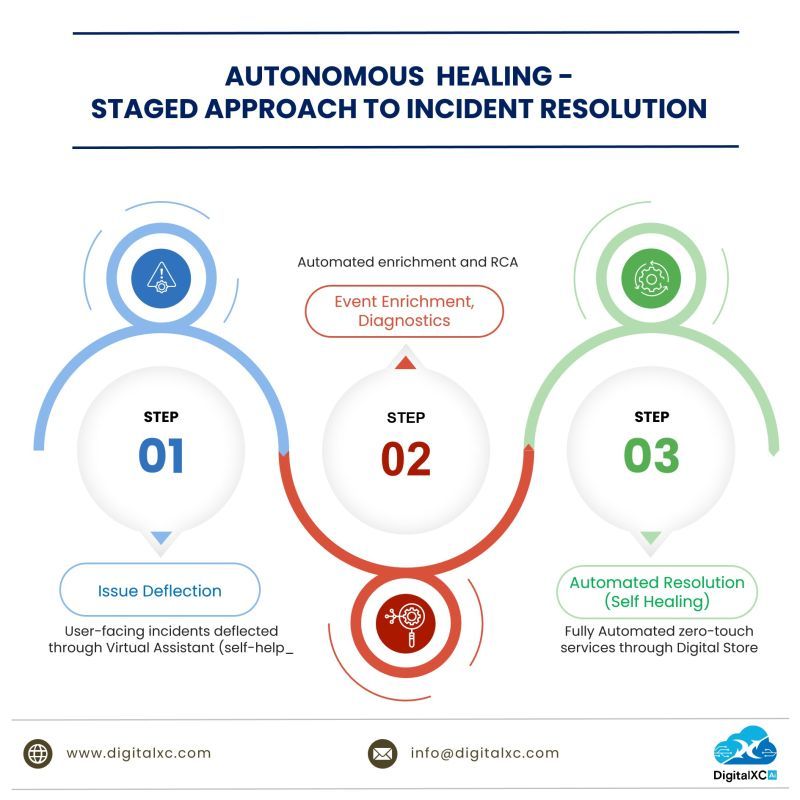 AUTONOMOUS HEALING - STAGED APPROACH TO INCIDENT RESOLUTION

STEP
01

Issue Deflection

User-facing incidents deflected through Virtual Assistant (self-help_

Automated enrichment and RCA

Event Enrichment, Diagnostics

STEP
02

STEP
03

Automated Resolution (Self Healing)

Fully Automated zero-touch services through Digital Store

www.digitalxc.com

info@digitalxc.com

DigitalXC AI